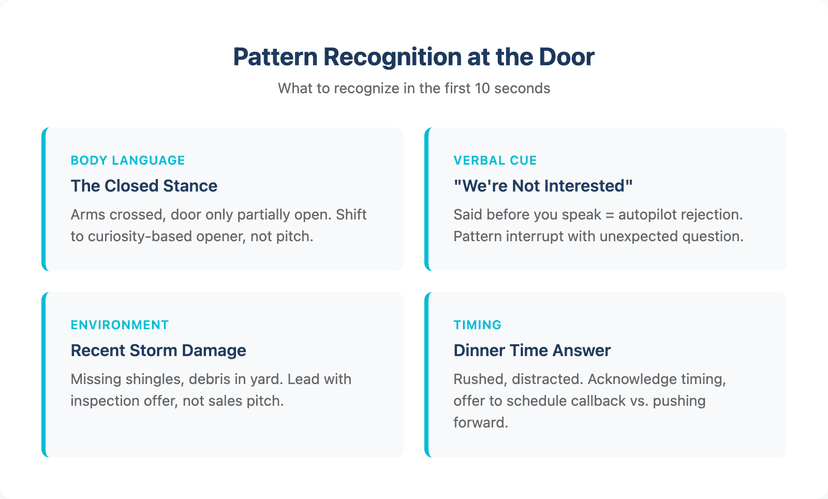 Pattern Recognition at the Door

What to recognize in the first 10 seconds

BODY LANGUAGE

The Closed Stance

Arms crossed, door only partially open. Shift to curiosity-based opener, not pitch.

VERBAL CUE

"We're Not Interested"

Said before you speak = autopilot rejection. Pattern interrupt with unexpected question.

ENVIRONMENT

Recent Storm Damage

Missing shingles, debris in yard. Lead with inspection offer, not sales pitch.

TIMING

Dinner Time Answer

Rushed, distracted. Acknowledge timing, offer to schedule callback vs. pushing forward.